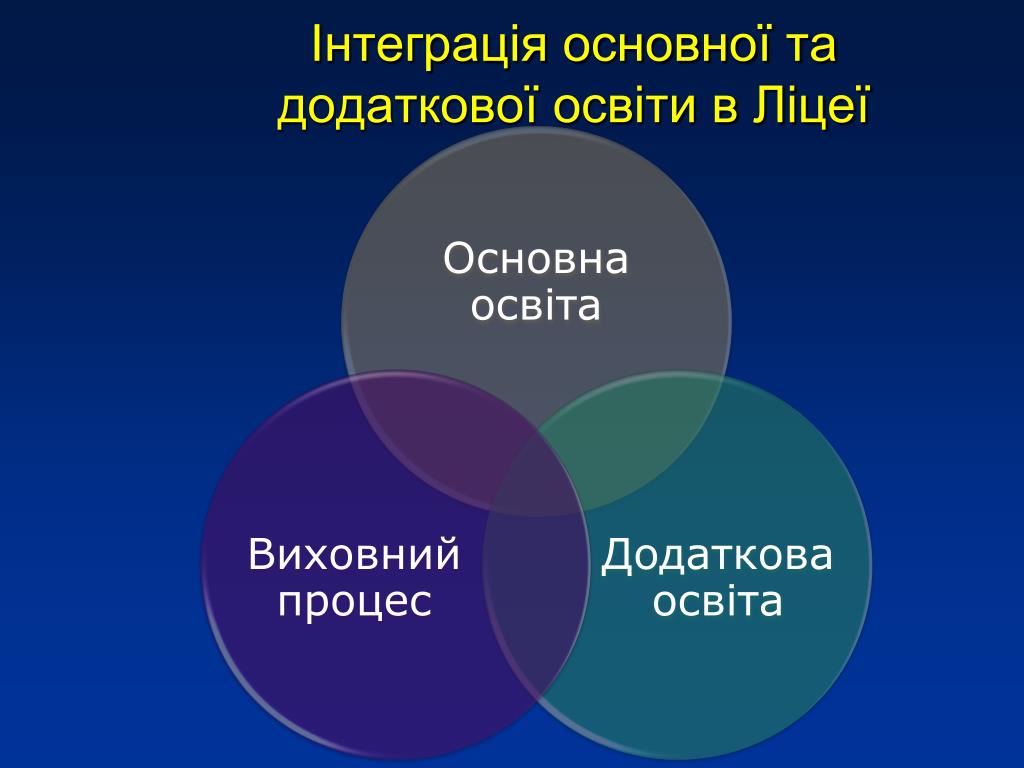 Інтеграція основної та додаткової освіти в Ліцеї

Основна освіта

Виховний процес

Додаткова освіта